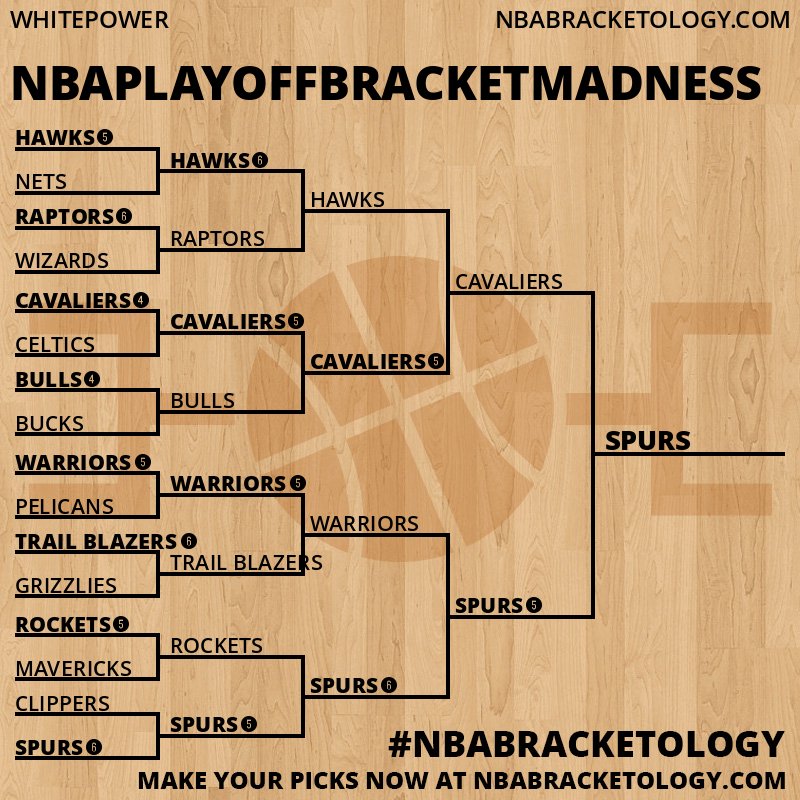 WHITEPOWER

NBABRACKETOLOGY.COM

NBAPLAYOFFBRACKETMADNESS

HAWKS 5
NETS
RAPTORS 6
WIZARDS
CAVALIERS 4
CELTICS
BULLS 4
BUCKS
WARRIORS 5
PELICANS
TRAIL BLAZERS 6
GRIZZLIES
ROCKETS 5
MAVERICKS
CLIPPERS
SPURS 6

HAWKS 6
RAPTORS
CAVALIERS 5
BULLS
WARRIORS 5
TRAIL BLAZERS
ROCKETS
SPURS 5

HAWKS
CAVALIERS 5
WARRIORS
SPURS 6

CAVALIERS
SPURS 5

SPURS

#NBABRACKETOLOGY

MAKE YOUR PICKS NOW AT NBABRACKETOLOGY.COM